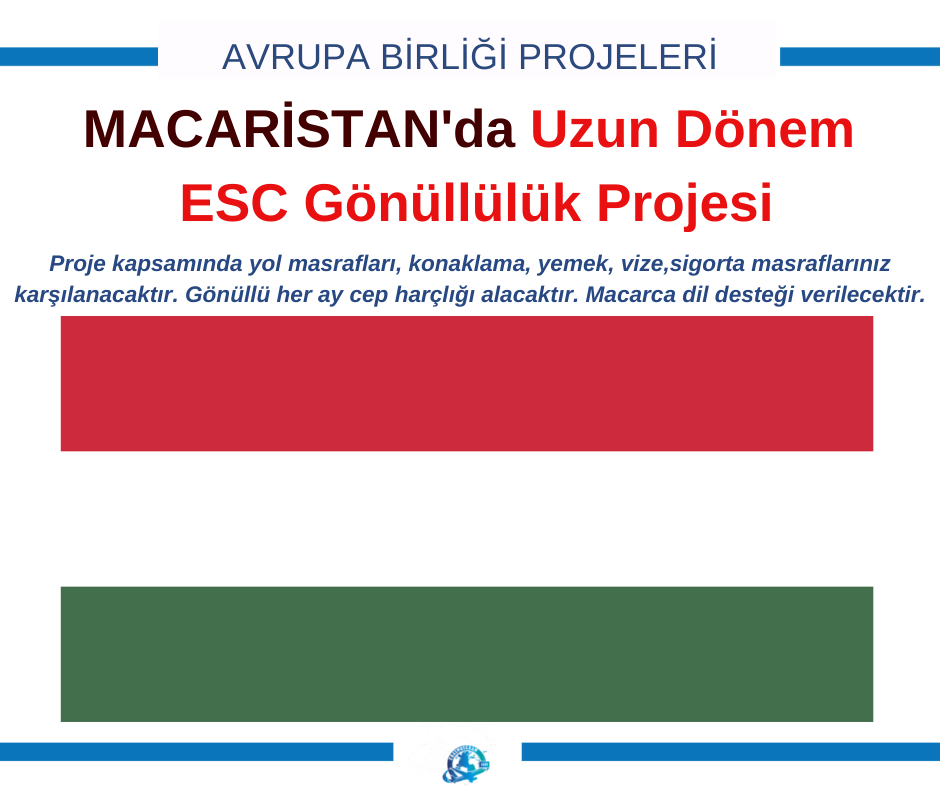 AVRUPA BİRLİĞİ PROJELERİ

MACARİSTAN'da Uzun Dönem ESC Gönüllülük Projesi

Proje kapsamında yol masrafları, konaklama, yemek, vize,sigorta masraflarınız karşılanacaktır. Gönüllü her ay cep harçlığı alacaktır. Macarca dil desteği verilecektir.